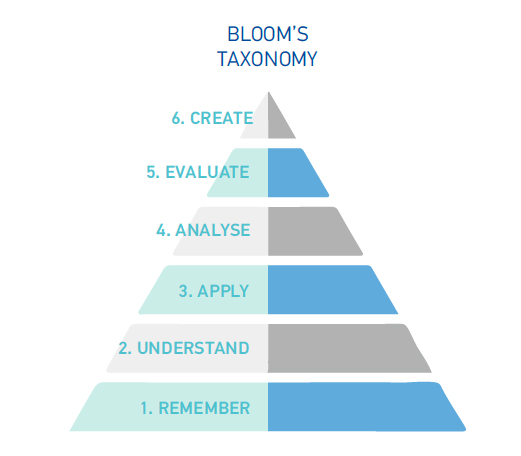 BLOOM'S TAXONOMY

6. CREATE

5. EVALUATE

4. ANALYSE

3. APPLY

2. UNDERSTAND

1. REMEMBER